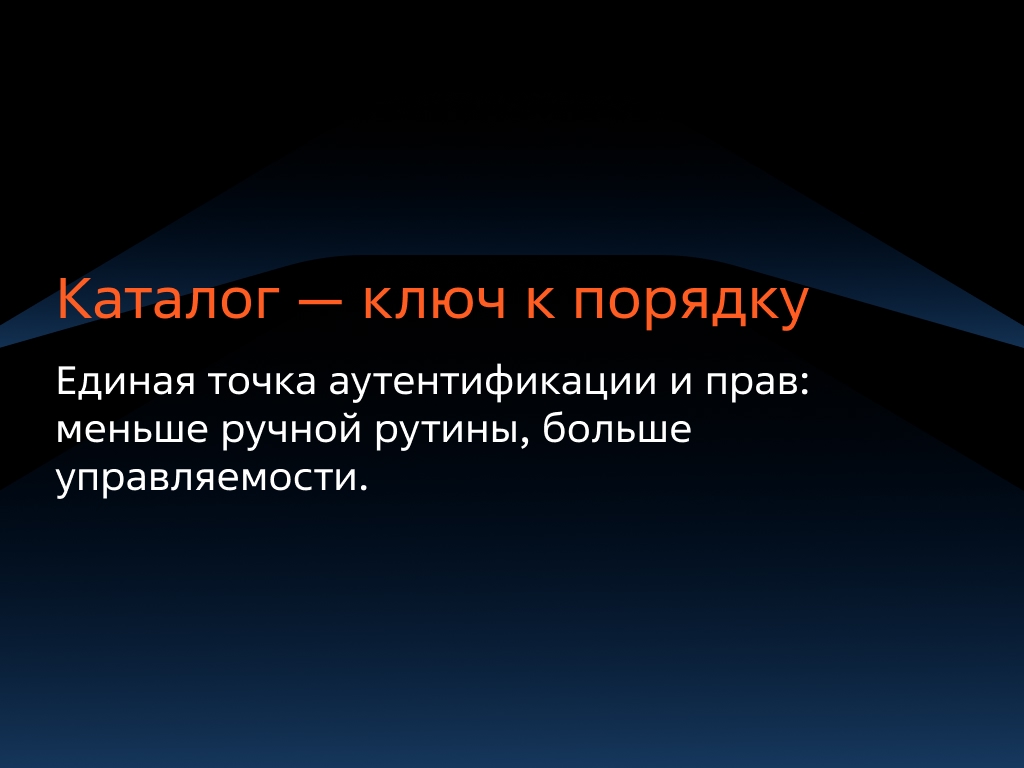 Каталог — ключ к порядку

Единая точка аутентификации и прав: меньше ручной рутины, больше управляемости.